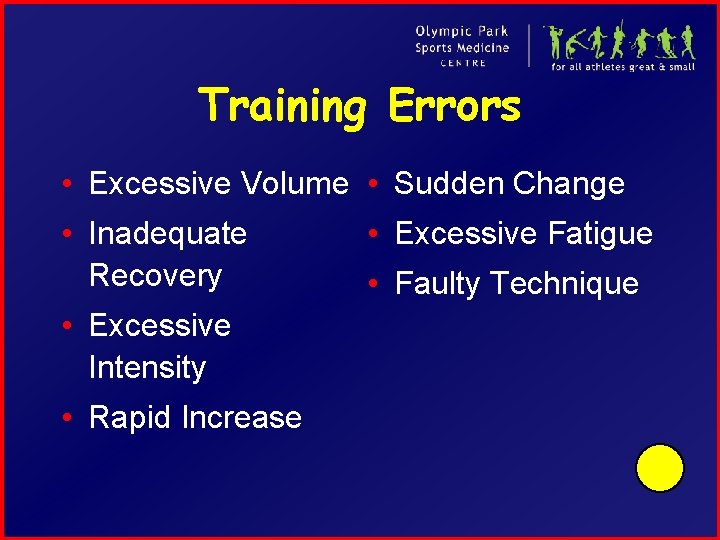 Olympic Park
Sports Medicine
CENTRE

for all athletes great & small

Training Errors

• Excessive Volume
• Inadequate Recovery
• Excessive Intensity
• Rapid Increase

• Sudden Change
• Excessive Fatigue
• Faulty Technique